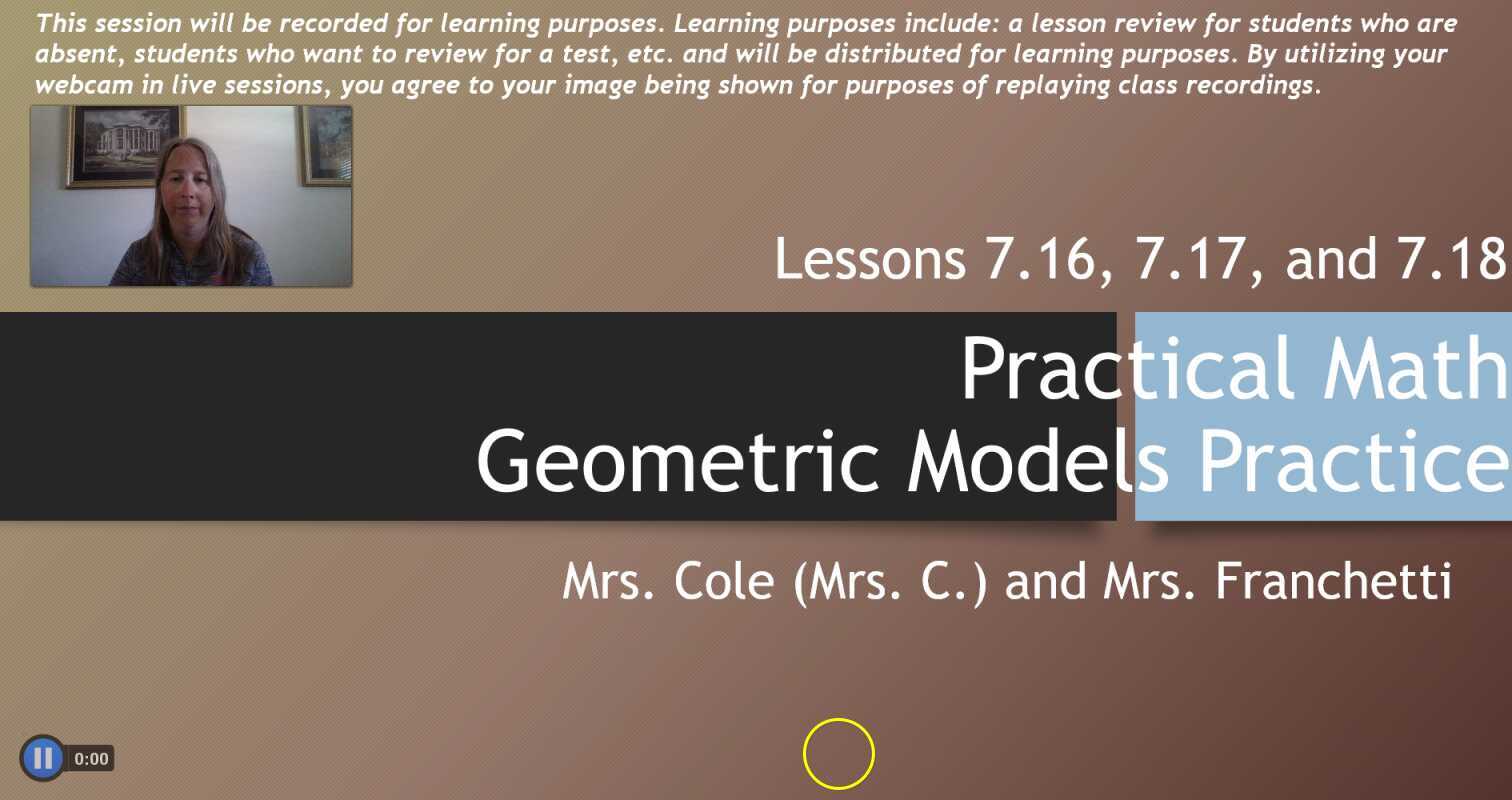 This session will be recorded for learning purposes. Learning purposes include: a lesson review for students who are absent, students who want to review for a test, etc. and will be distributed for learning purposes. By utilizing your webcam in live sessions, you agree to your image being shown for purposes of replaying class recordings.

Lessons 7.16, 7.17, and 7.18

Practical Math
Geometric Models Practice

Mrs. Cole (Mrs. C.) and Mrs. Franchetti

0:00